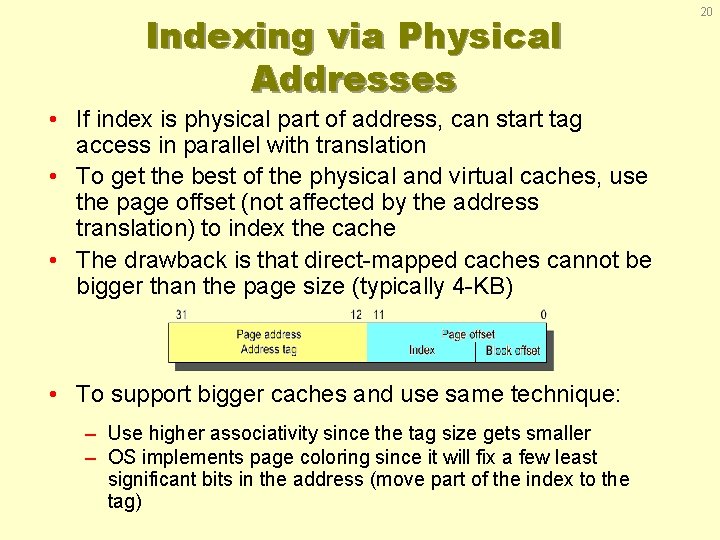 20

Indexing via Physical Addresses

• If index is physical part of address, can start tag access in parallel with translation
• To get the best of the physical and virtual caches, use the page offset (not affected by the address translation) to index the cache
• The drawback is that direct-mapped caches cannot be bigger than the page size (typically 4-KB)

31 12 11 0
Page address
Address tag
Page offset
Index
Block offset

• To support bigger caches and use same technique:

– Use higher associativity since the tag size gets smaller
– OS implements page coloring since it will fix a few least significant bits in the address (move part of the index to the tag)